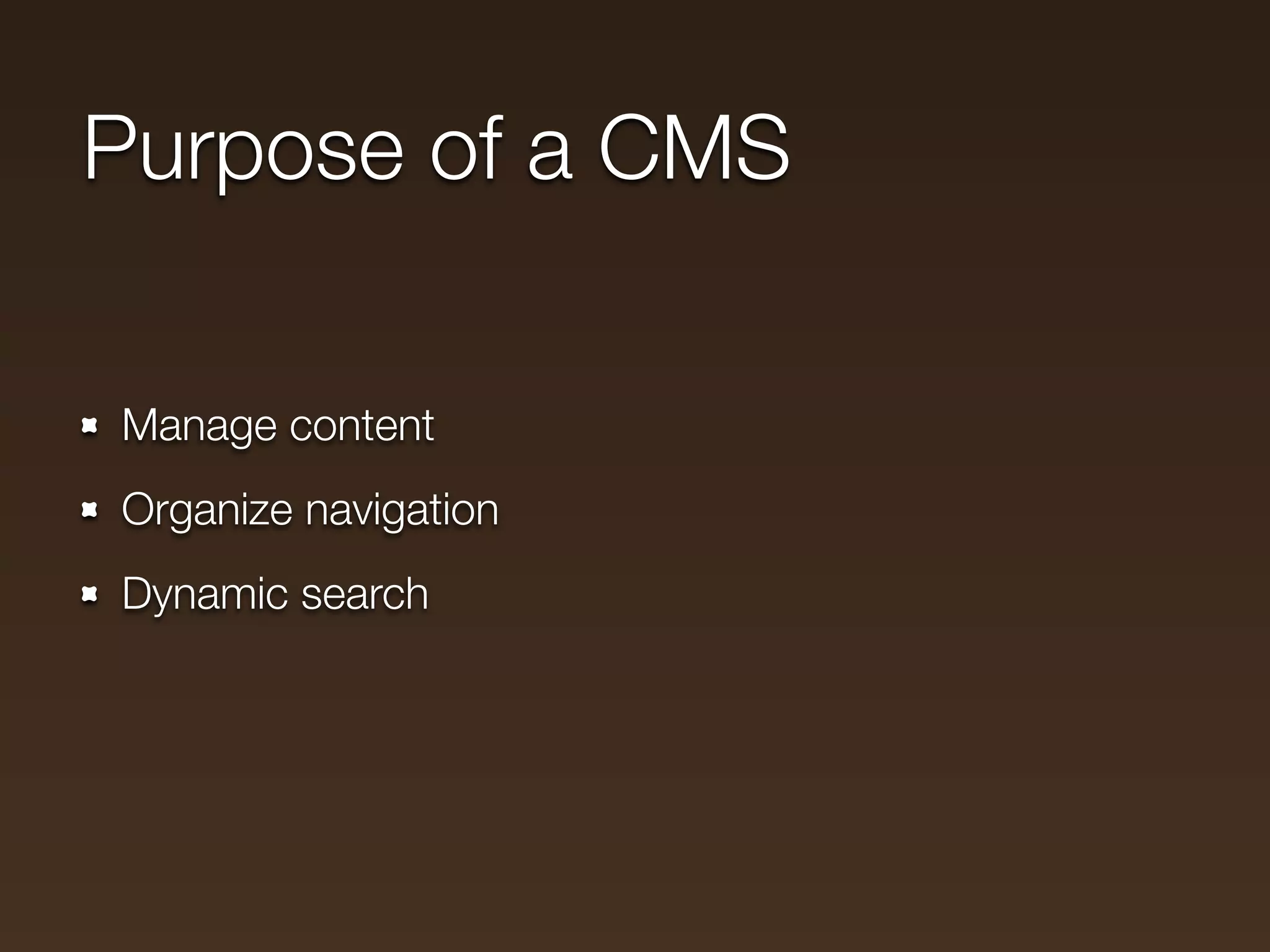 Purpose of a CMS

- Manage content
- Organize navigation
- Dynamic search